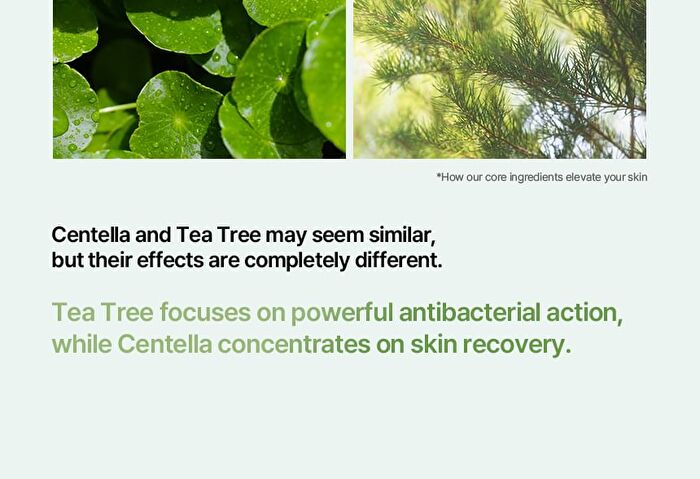 *How our core ingredients elevate your skin

Centella and Tea Tree may seem similar, but their effects are completely different.

Tea Tree focuses on powerful antibacterial action, while Centella concentrates on skin recovery.